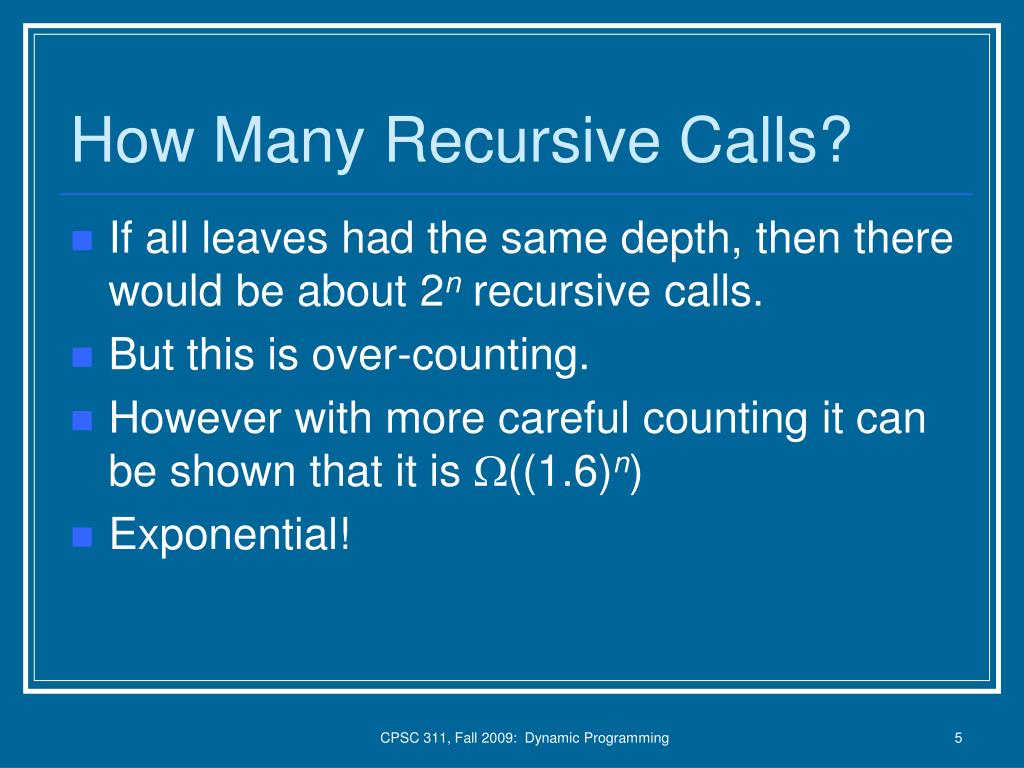 How Many Recursive Calls?

If all leaves had the same depth, then there would be about $2^n$ recursive calls.

But this is over-counting.

However with more careful counting it can be shown that it is $\Omega((1.6)^n)$

Exponential!

CPSC 311, Fall 2009: Dynamic Programming

5